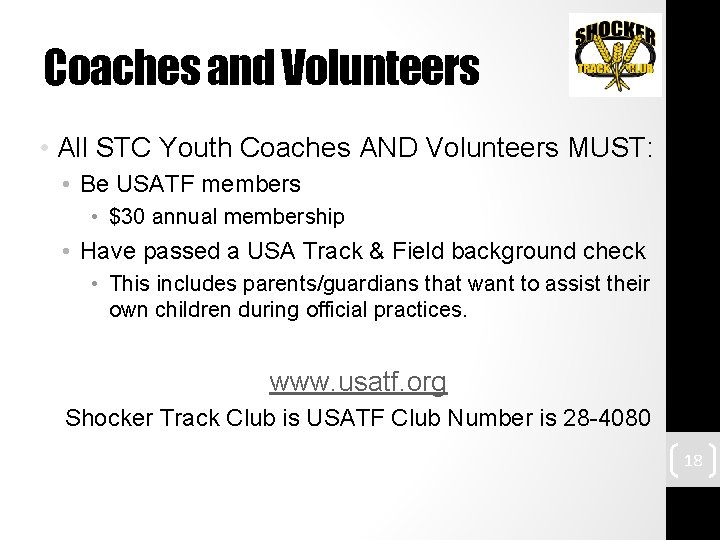 Coaches and Volunteers

SHOCKER TRACK CLUB

• All STC Youth Coaches AND Volunteers MUST:
  • Be USATF members
    • $30 annual membership
  • Have passed a USA Track & Field background check
    • This includes parents/guardians that want to assist their own children during official practices.

www.usatf.org

Shocker Track Club is USATF Club Number is 28-4080

18